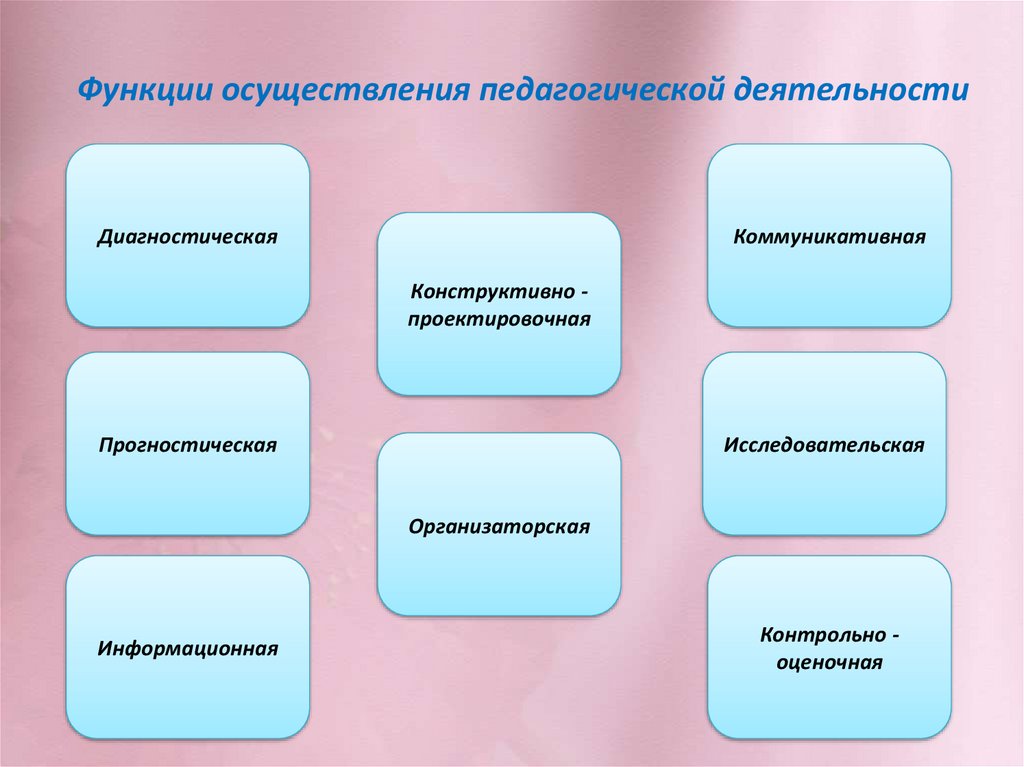 Функции осуществления педагогической деятельности

Диагностическая

Прогностическая

Информационная

Конструктивно - проектировочная

Организаторская

Коммуникативная

Исследовательская

Контрольно - оценочная